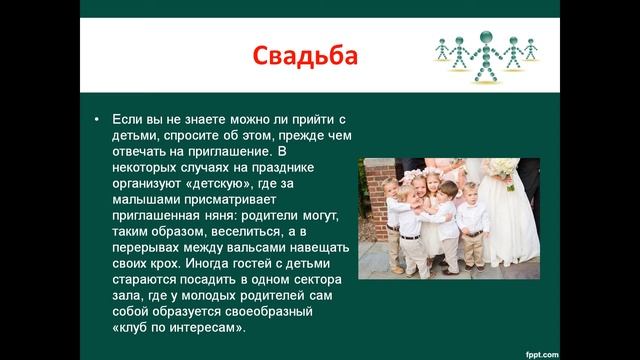 Свадьба

• Если вы не знаете можно ли прийти с детьми, спросите об этом, прежде чем отвечать на приглашение. В некоторых случаях на празднике организуют «детскую», где за малышами присматривает приглашенная няня: родители могут, таким образом, веселиться, а в перерывах между вальсами навещать своих крох. Иногда гостей с детьми стараются посадить в одном сектора зала, где у молодых родителей сам собой образуется своеобразный «клуб по интересам».

fppt.com